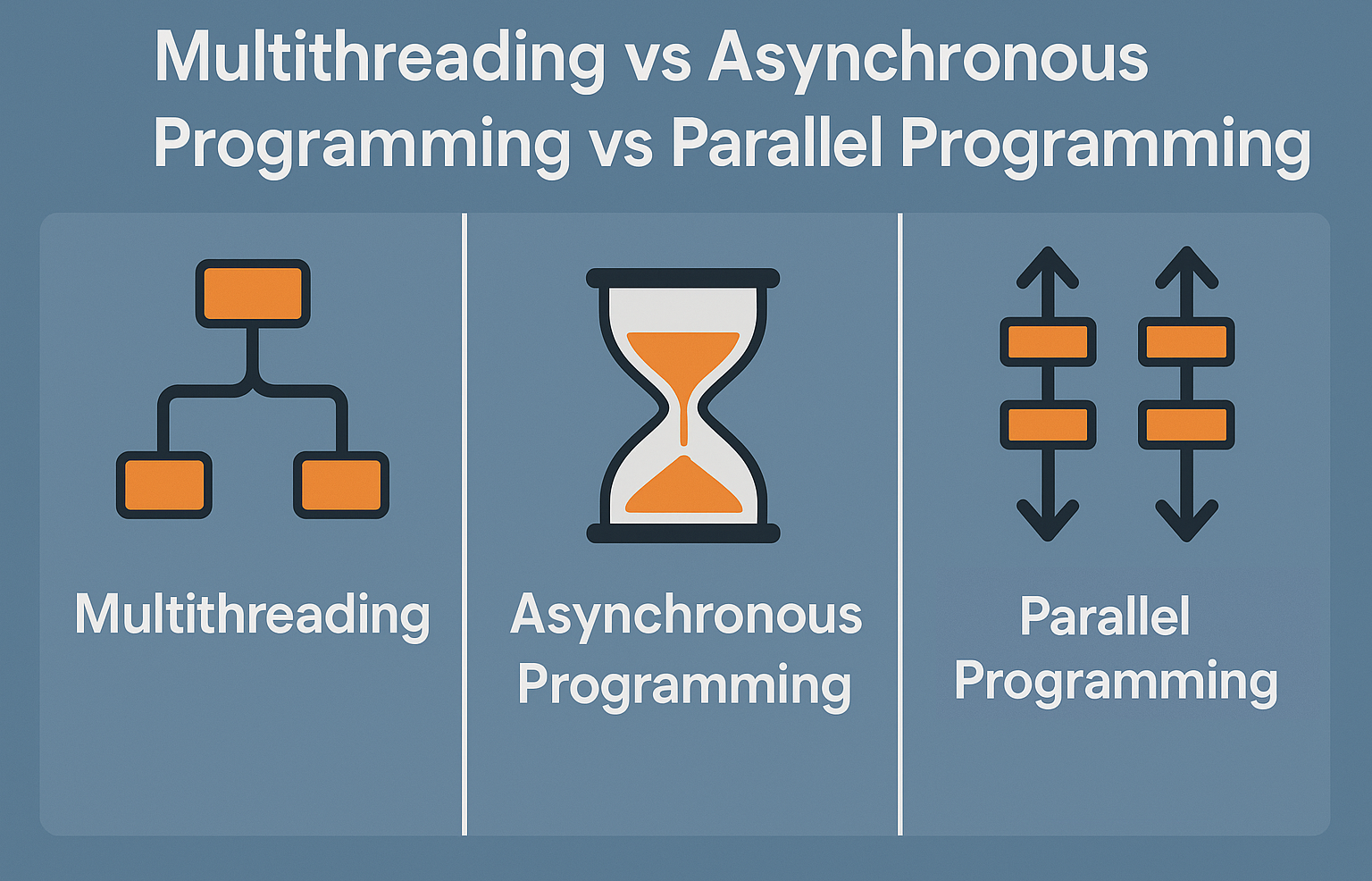 Multithreading vs Asynchronous Programming vs Parallel Programming

Multithreading

Asynchronous Programming

Parallel Programming